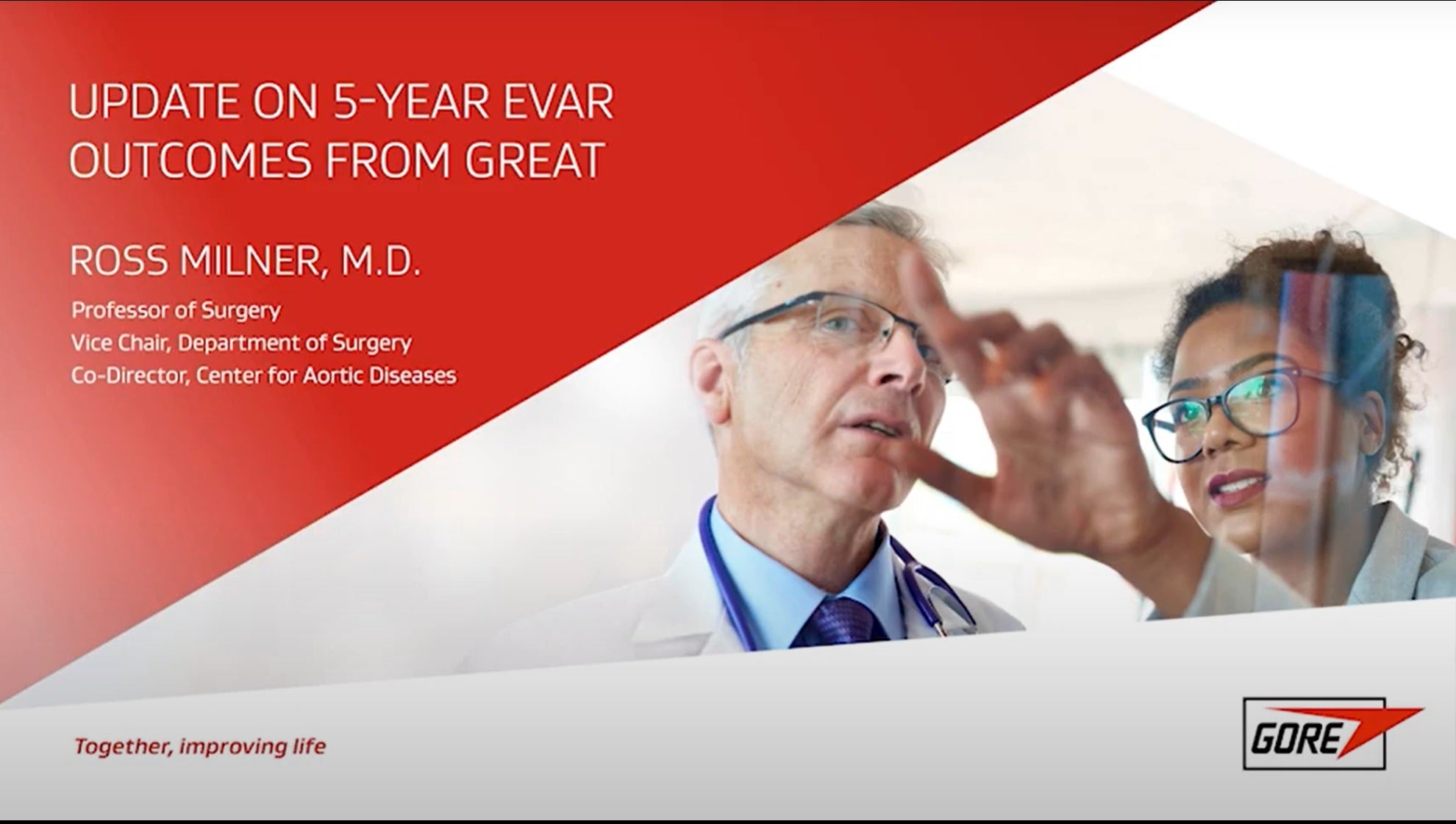 UPDATE ON 5-YEAR EVAR OUTCOMES FROM GREAT

ROSS MILNER, M.D.

Professor of Surgery
Vice Chair, Department of Surgery
Co-Director, Center for Aortic Diseases

Together, improving life

GORE